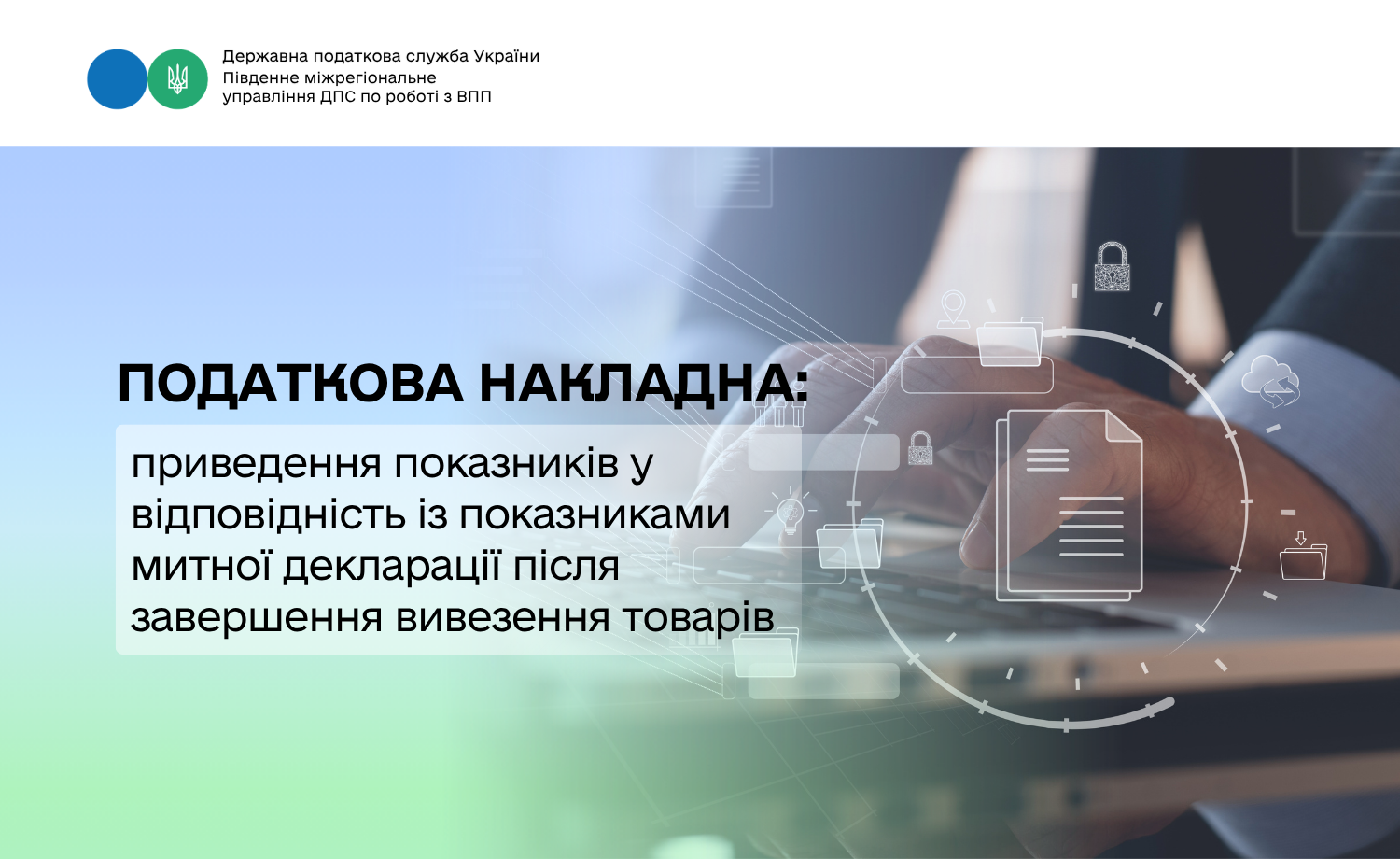 Державна податкова служба України
Південне міжрегіональне
управління ДПС по роботі з ВПП

ПОДАТКОВА НАКЛАДНА:

приведення показників у відповідність із показниками митної декларації після завершення вивезення товарів